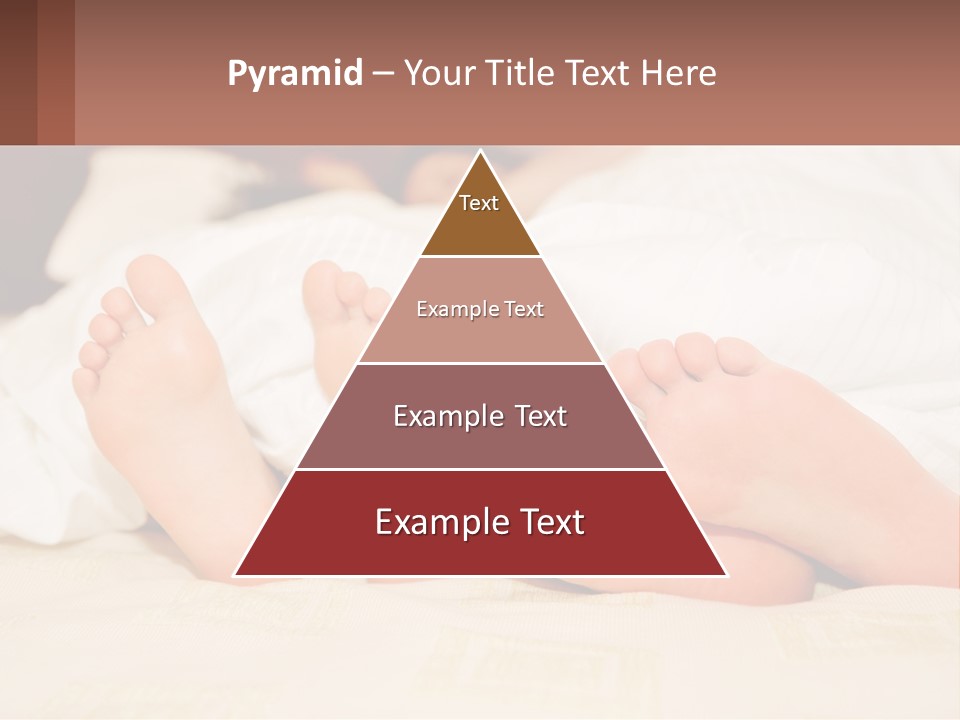 Pyramid – Your Title Text Here

Text

Example Text

Example Text

Example Text